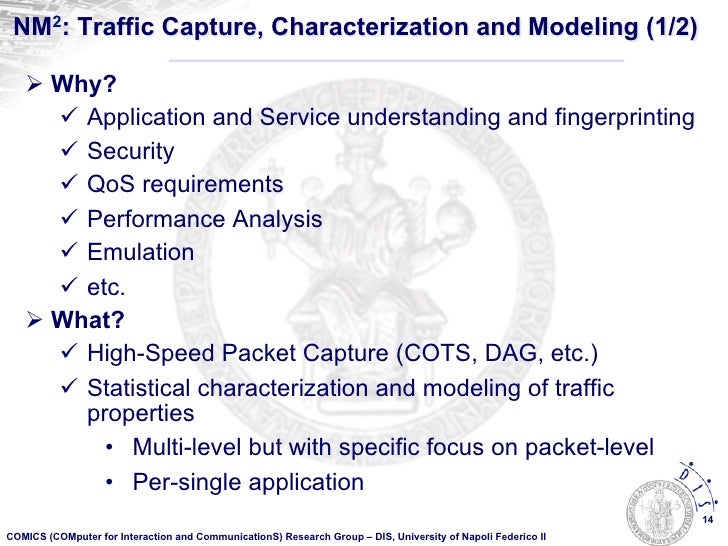 NM$^2$: Traffic Capture, Characterization and Modeling (1/2)

➢ Why?
✓ Application and Service understanding and fingerprinting
✓ Security
✓ QoS requirements
✓ Performance Analysis
✓ Emulation
✓ etc.

➢ What?
✓ High-Speed Packet Capture (COTS, DAG, etc.)
✓ Statistical characterization and modeling of traffic properties
• Multi-level but with specific focus on packet-level
• Per-single application

DIS

14

COMICS (COMputer for Interaction and CommunicationS) Research Group – DIS, University of Napoli Federico II